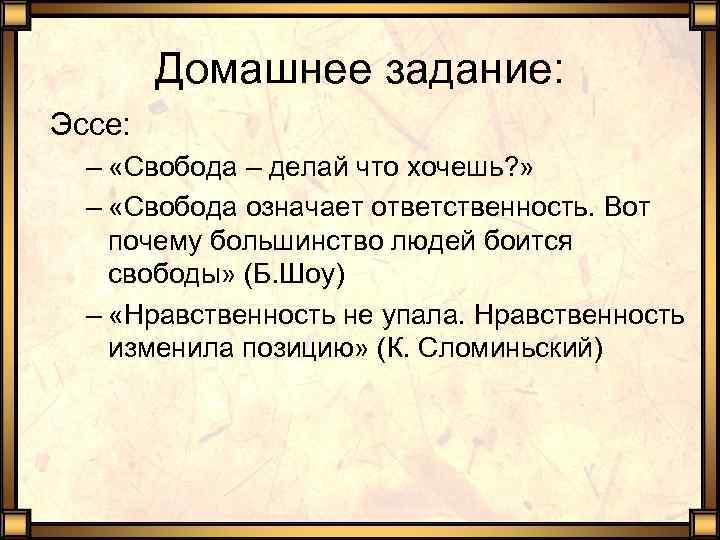 Домашнее задание:

Эссе:

– «Свобода – делай что хочешь?»

– «Свобода означает ответственность. Вот почему большинство людей боится свободы» (Б.Шоу)

– «Нравственность не упала. Нравственность изменила позицию» (К. Сломиньский)